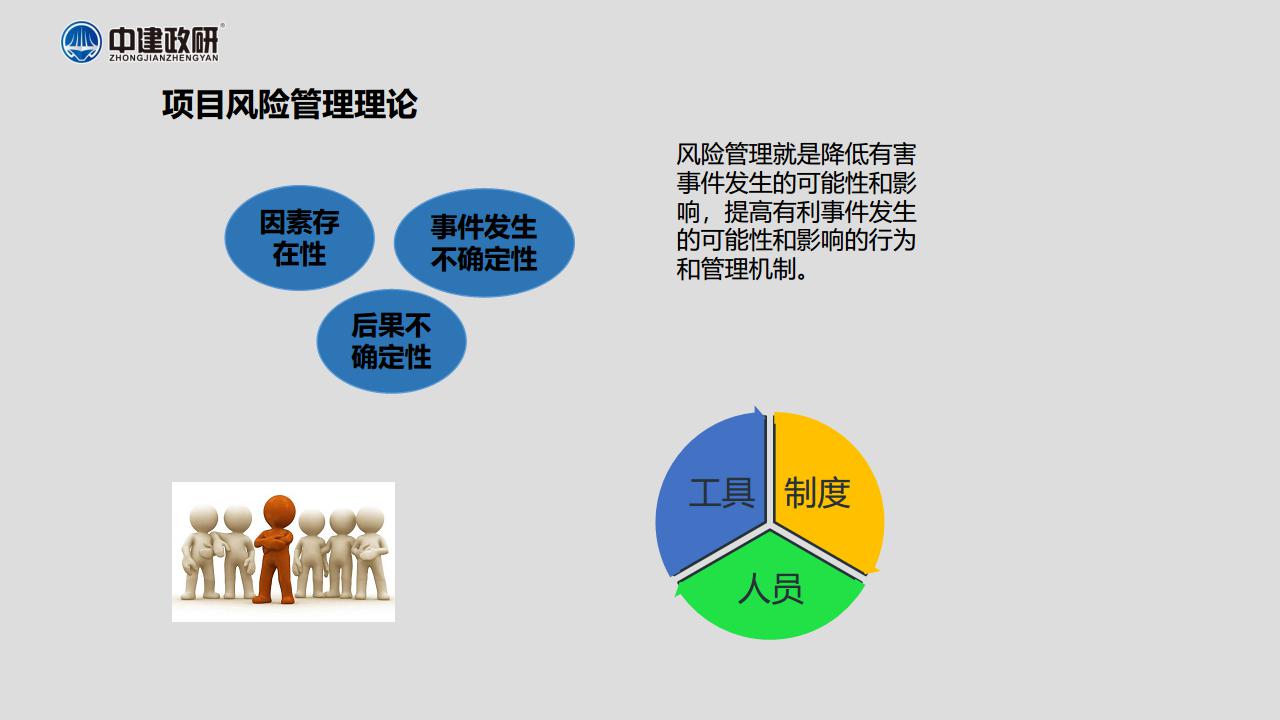 中建政研
ZHONGJIANZHENGYAN

项目风险管理理论

因素存在性

事件发生不确定性

后果不确定性

风险管理就是降低有害事件发生的可能性和影响，提高有利事件发生的可能性和影响的行为和管理机制。

工具

制度

人员